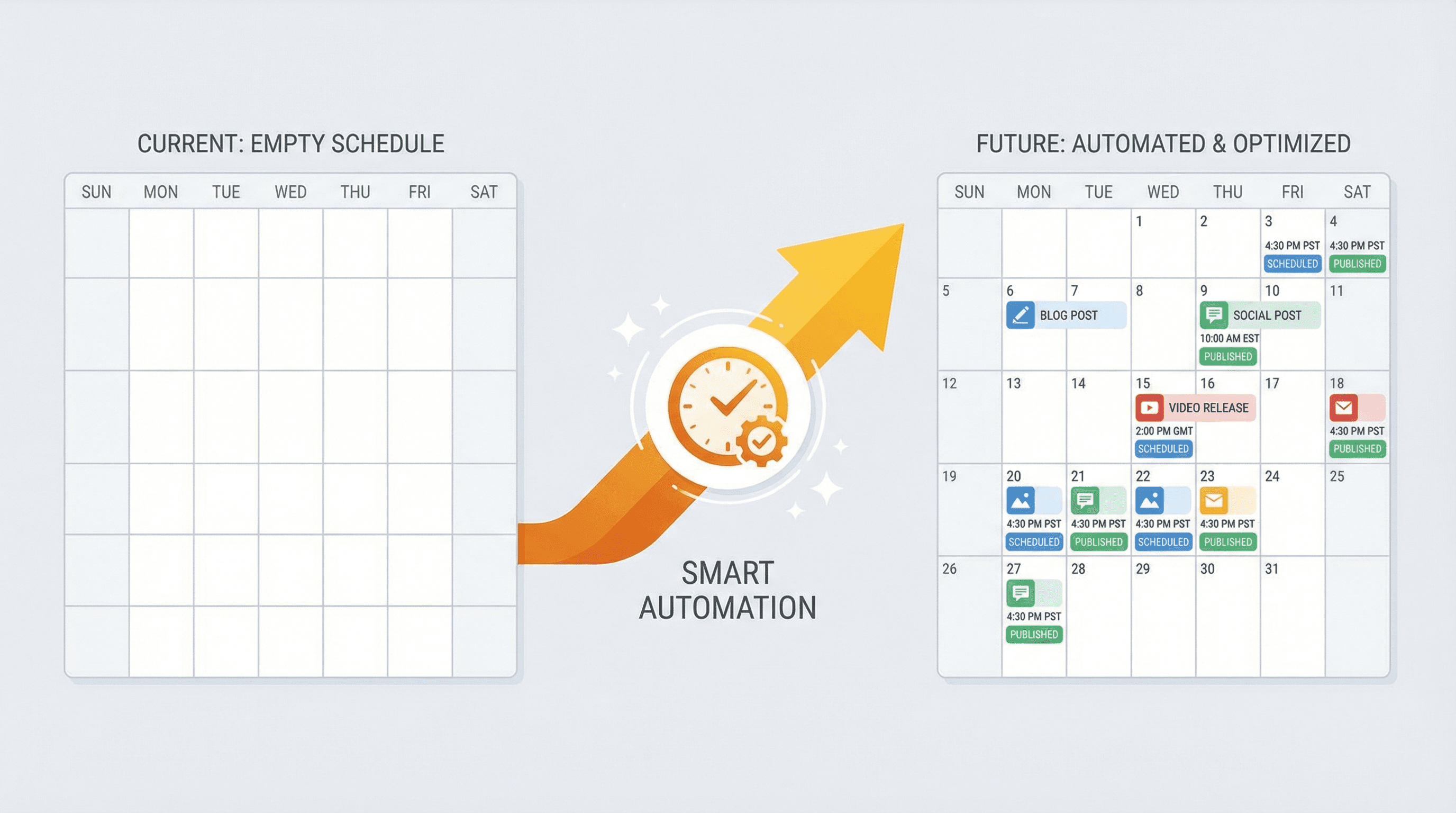 CURRENT: EMPTY SCHEDULE

| SUN | MON | TUE | WED | THU | FRI | SAT |
|---|---|---|---|---|---|---|
| | | | | | | |
| | | | | | | |
| | | | | | | |
| | | | | | | |
| | | | | | | |
| | | | | | | |

SMART AUTOMATION

FUTURE: AUTOMATED & OPTIMIZED

| SUN | MON | TUE | WED | THU | FRI | SAT |
|---|---|---|---|---|---|---|
| | | | 1 | 2 | 3 4:30 PM PST SCHEDULED | 4 4:30 PM PST PUBLISHED |
| 5 | 6 BLOG POST | 7 | 8 | 9 SOCIAL POST 10:00 AM EST PUBLISHED | 10 | 11 |
| 12 | 13 | 14 | 15 VIDEO RELEASE 2:00 PM GMT SCHEDULED | 16 | 17 | 18 4:30 PM PST PUBLISHED |
| 19 | 20 4:30 PM PST SCHEDULED | 21 4:30 PM PST PUBLISHED | 22 4:30 PM PST SCHEDULED | 23 4:30 PM PST PUBLISHED | 24 | 25 |
| 26 | 27 4:30 PM PST PUBLISHED | 28 | 29 | 30 | 31 | |